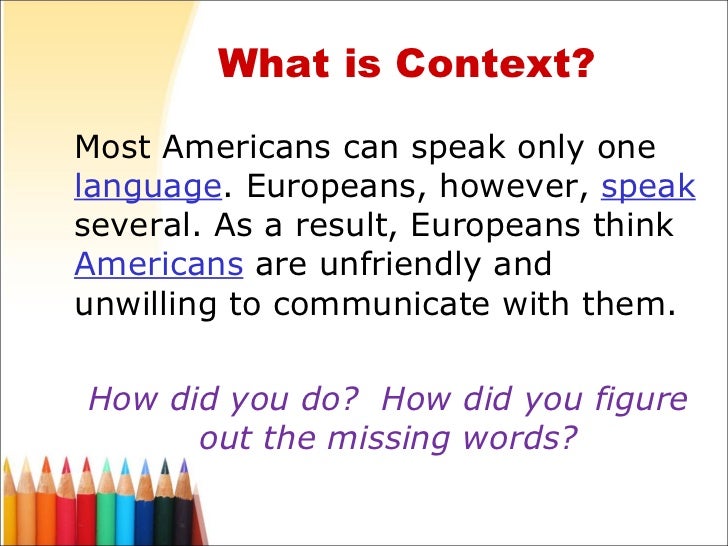 What is Context?

Most Americans can speak only one language. Europeans, however, speak several. As a result, Europeans think Americans are unfriendly and unwilling to communicate with them.

How did you do? How did you figure out the missing words?